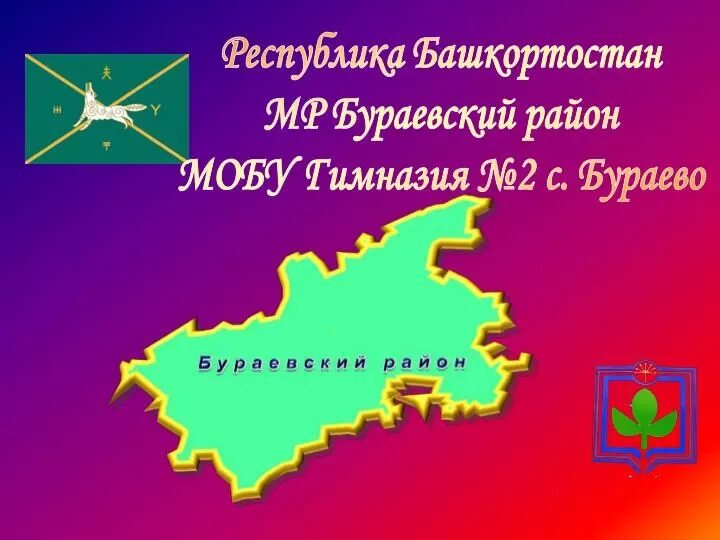 Республика Башкортостан
МР Бураевский район
МОБУ Гимназия №2 с. Бураево

Бураевский район